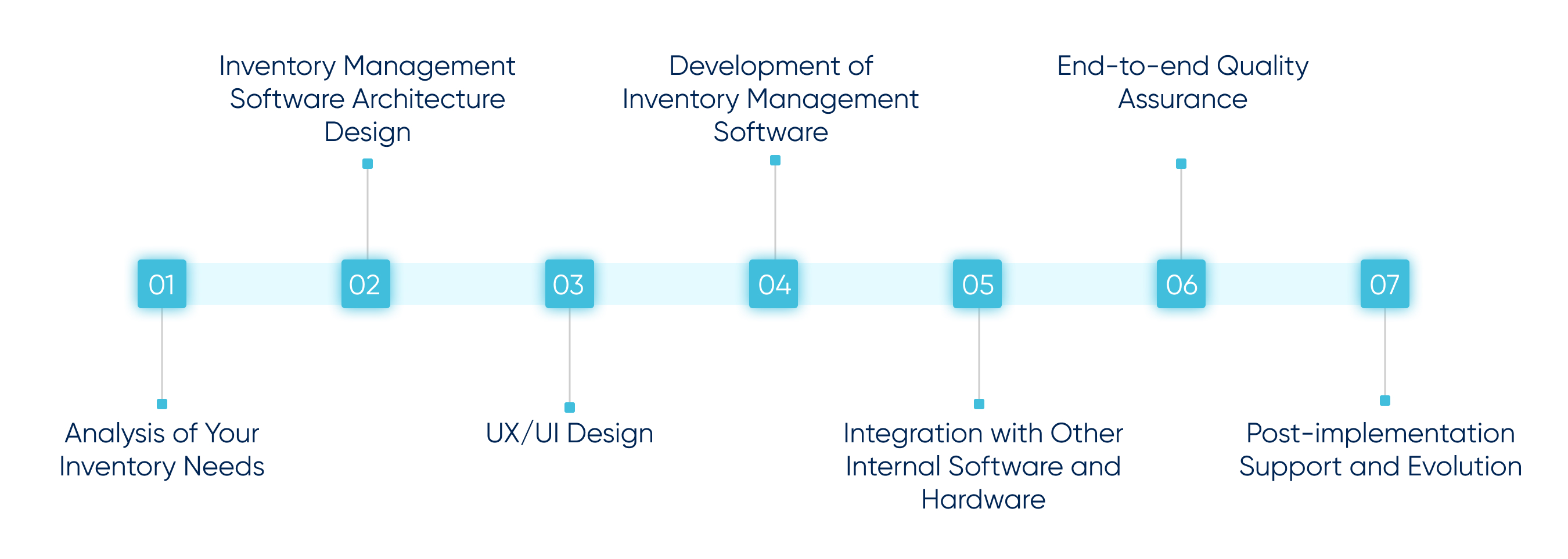 01

Analysis of Your Inventory Needs

02

Inventory Management Software Architecture Design

03

UX/UI Design

04

Development of Inventory Management Software

05

Integration with Other Internal Software and Hardware

06

End-to-end Quality Assurance

07

Post-implementation Support and Evolution